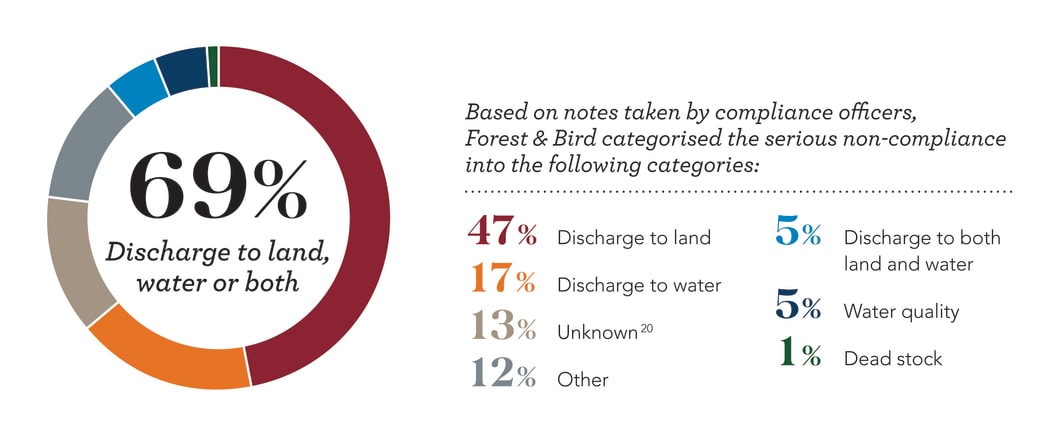 69%

Discharge to land, water or both

Based on notes taken by compliance officers, Forest & Bird categorised the serious non-compliance into the following categories:

47% Discharge to land

17% Discharge to water

13% Unknown $^{20}$

12% Other

5% Discharge to both land and water

5% Water quality

1% Dead stock